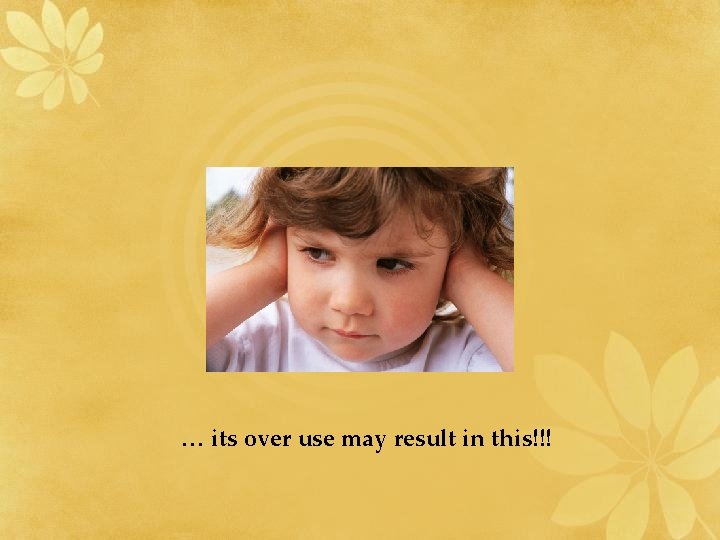 … its over use may result in this!!!